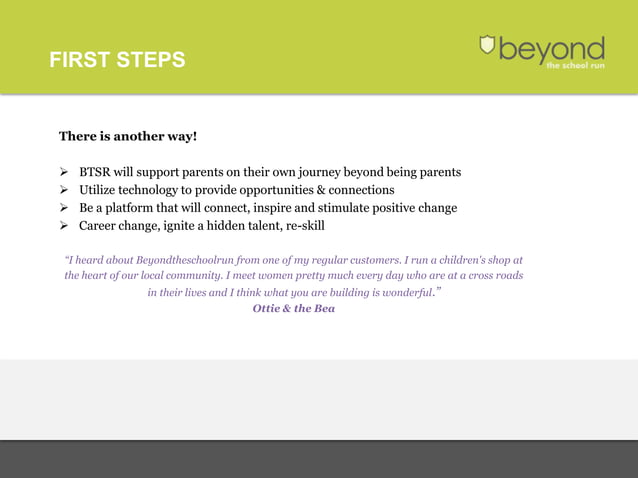 FIRST STEPS

beyond
the school run

There is another way!

➢ BTSR will support parents on their own journey beyond being parents
➢ Utilize technology to provide opportunities & connections
➢ Be a platform that will connect, inspire and stimulate positive change
➢ Career change, ignite a hidden talent, re-skill

"I heard about Beyondtheschoolrun from one of my regular customers. I run a children's shop at the heart of our local community. I meet women pretty much every day who are at a cross roads in their lives and I think what you are building is wonderful."
Ottie & the Bea